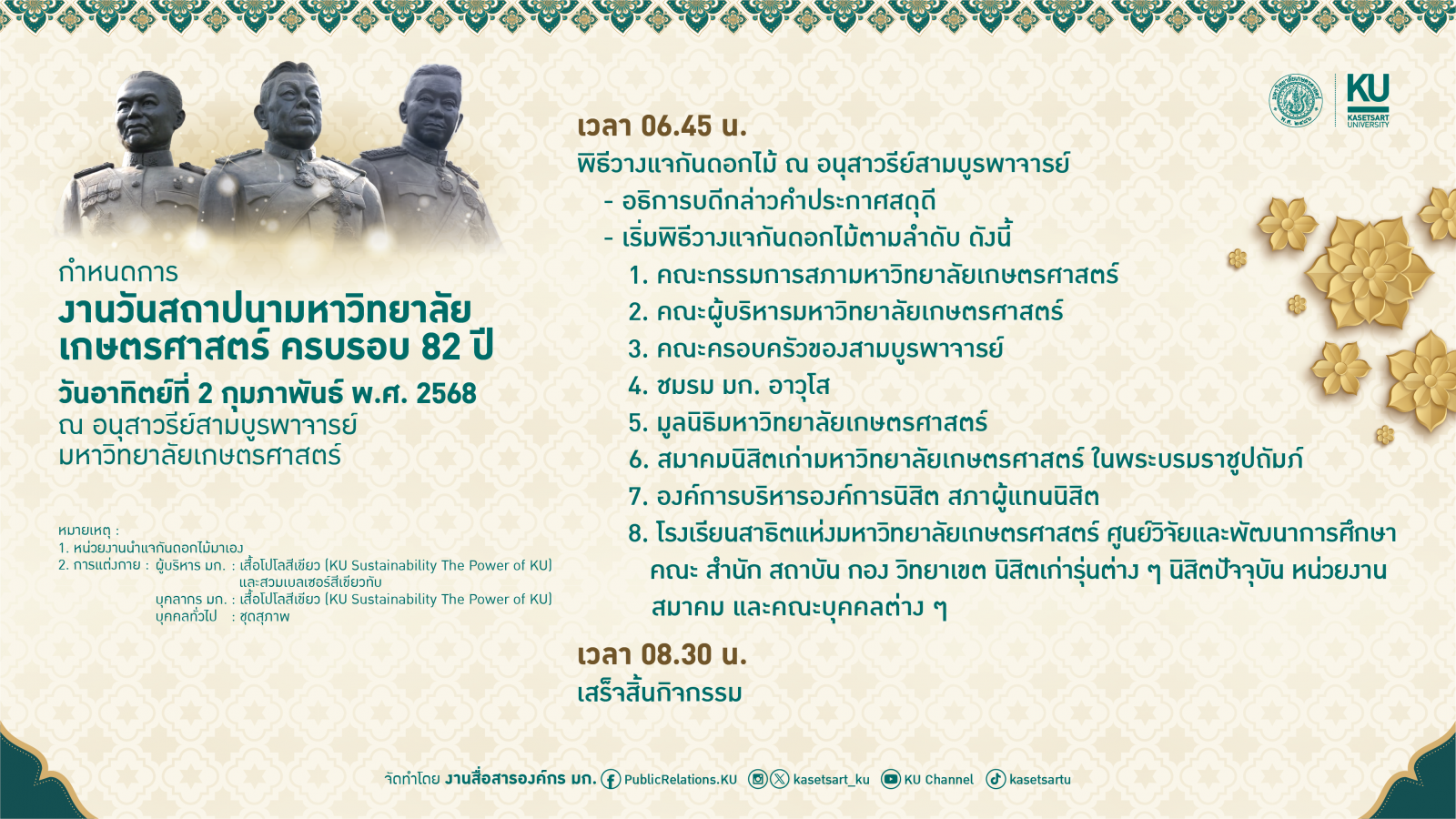 KU
KASETSART UNIVERSITY

กำหนดการ
งานวันสถาปนามหาวิทยาลัยเกษตรศาสตร์ ครบรอบ 82 ปี
วันอาทิตย์ที่ 2 กุมภาพันธ์ พ.ศ. 2568
ณ อนุสาวรีย์สามบูรพาจารย์
มหาวิทยาลัยเกษตรศาสตร์

หมายเหตุ :
1. หน่วยงานนำแจกันดอกไม้มาเอง
2. การแต่งกาย : ผู้บริหาร มก. : เสื้อโปโลสีเขียว (KU Sustainability The Power of KU) และสวมเบลเซอร์สีเขียวทับ
บุคลากร มก. : เสื้อโปโลสีเขียว (KU Sustainability The Power of KU)
บุคคลทั่วไป : ชุดสุภาพ

เวลา 06.45 น.
พิธีวางแจกันดอกไม้ ณ อนุสาวรีย์สามบูรพาจารย์
- อธิการบดีกล่าวคำประกาศสดุดี
- เริ่มพิธีวางแจกันดอกไม้ตามลำดับ ดังนี้
1. คณะกรรมการสภามหาวิทยาลัยเกษตรศาสตร์
2. คณะผู้บริหารมหาวิทยาลัยเกษตรศาสตร์
3. คณะครอบครัวของสามบูรพาจารย์
4. ชมรม มก. อาวุโส
5. มูลนิธิมหาวิทยาลัยเกษตรศาสตร์
6. สมาคมนิสิตเก่ามหาวิทยาลัยเกษตรศาสตร์ ในพระบรมราชูปถัมภ์
7. องค์การบริหารองค์การนิสิต สภาผู้แทนนิสิต
8. โรงเรียนสาธิตแห่งมหาวิทยาลัยเกษตรศาสตร์ ศูนย์วิจัยและพัฒนาการศึกษา คณะ สำนัก สถาบัน กอง วิทยาเขต นิสิตเก่ารุ่นต่าง ๆ นิสิตปัจจุบัน หน่วยงาน สมาคม และคณะบุคคลต่าง ๆ

เวลา 08.30 น.
เสร็จสิ้นกิจกรรม

จัดทำโดย งานสื่อสารองค์กร มก. PublicRelations.KU kasetsart_ku KU Channel kasetsartu